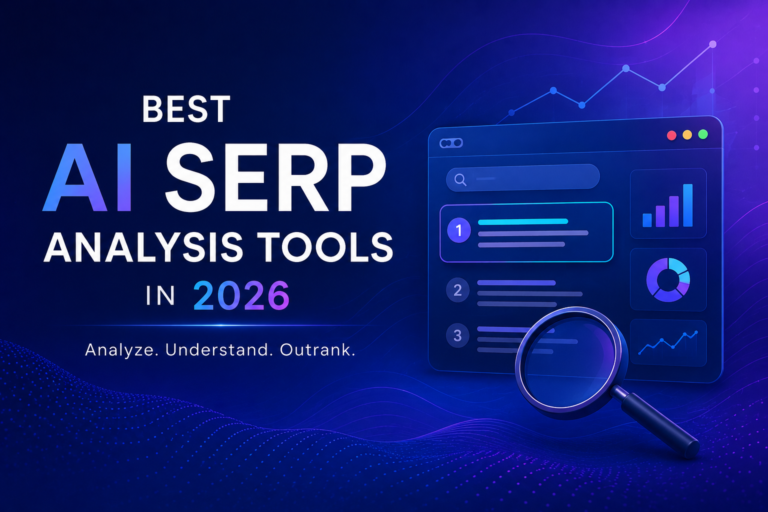 BEST
AI SERP
ANALYSIS TOOLS
IN 2026

Analyze. Understand. Outrank.

1
2
3